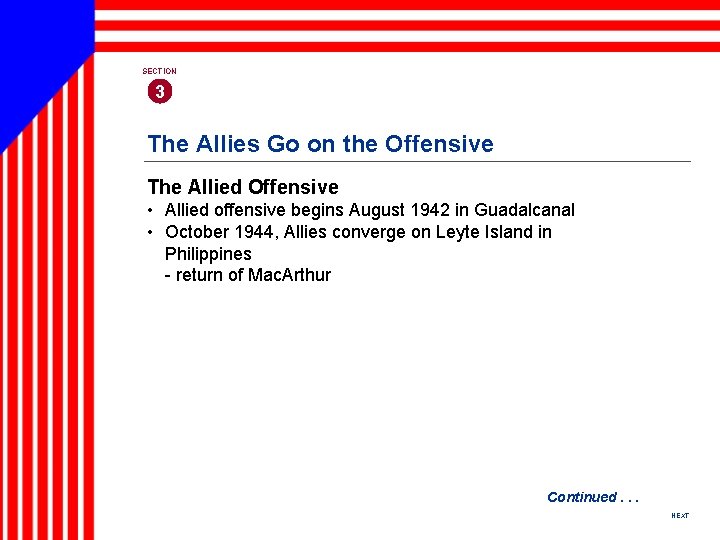 SECTION
3

The Allies Go on the Offensive

The Allied Offensive
• Allied offensive begins August 1942 in Guadalcanal
• October 1944, Allies converge on Leyte Island in Philippines
- return of MacArthur

Continued . . .

NEXT